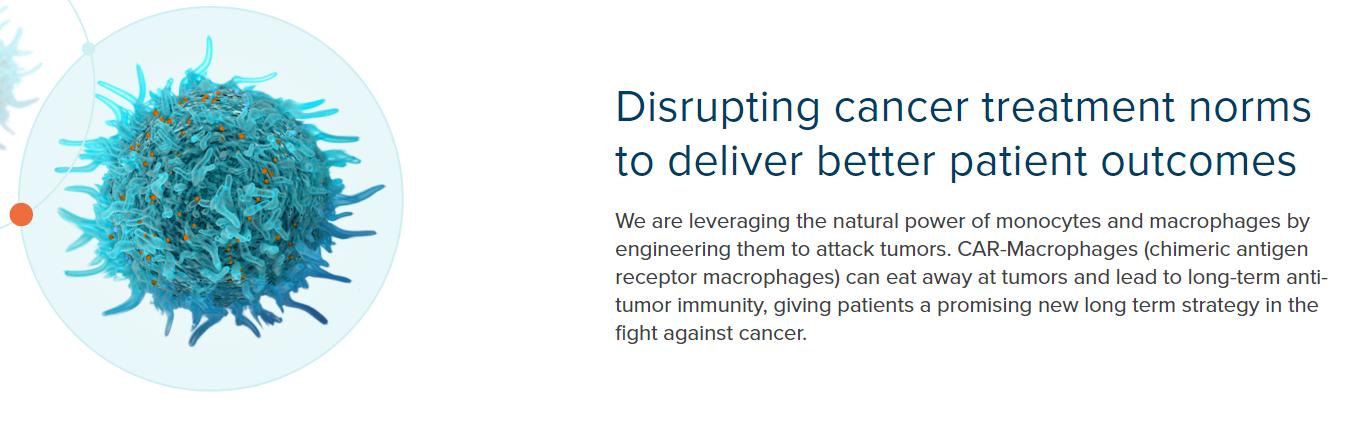 Disrupting cancer treatment norms to deliver better patient outcomes

We are leveraging the natural power of monocytes and macrophages by engineering them to attack tumors. CAR-Macrophages (chimeric antigen receptor macrophages) can eat away at tumors and lead to long-term anti-tumor immunity, giving patients a promising new long term strategy in the fight against cancer.